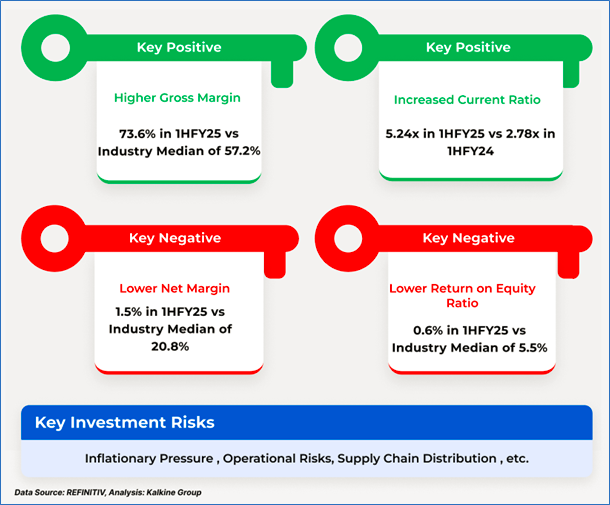 Key Positive

Higher Gross Margin

73.6% in 1HFY25 vs Industry Median of 57.2%

Key Positive

Increased Current Ratio

5.24x in 1HFY25 vs 2.78x in 1HFY24

Key Negative

Lower Net Margin

1.5% in 1HFY25 vs Industry Median of 20.8%

Key Negative

Lower Return on Equity Ratio

0.6% in 1HFY25 vs Industry Median of 5.5%

Key Investment Risks

Inflationary Pressure , Operational Risks, Supply Chain Distribution , etc.

Data Source: REFINITIV, Analysis: Kalkine Group